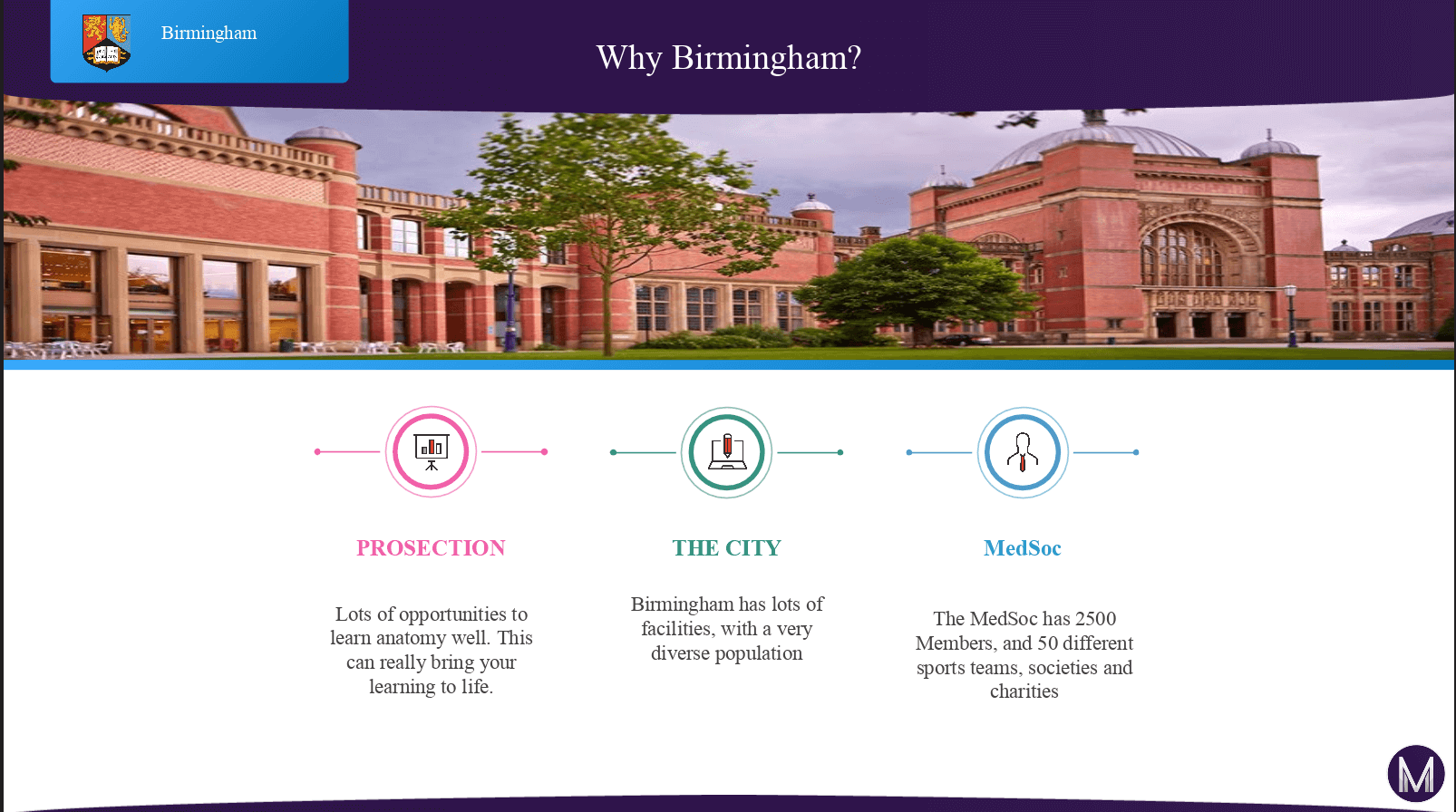 Birmingham

Why Birmingham?

PROSECTION

Lots of opportunities to learn anatomy well. This can really bring your learning to life.

THE CITY

Birmingham has lots of facilities, with a very diverse population

MedSoc

The MedSoc has 2500 Members, and 50 different sports teams, societies and charities

M